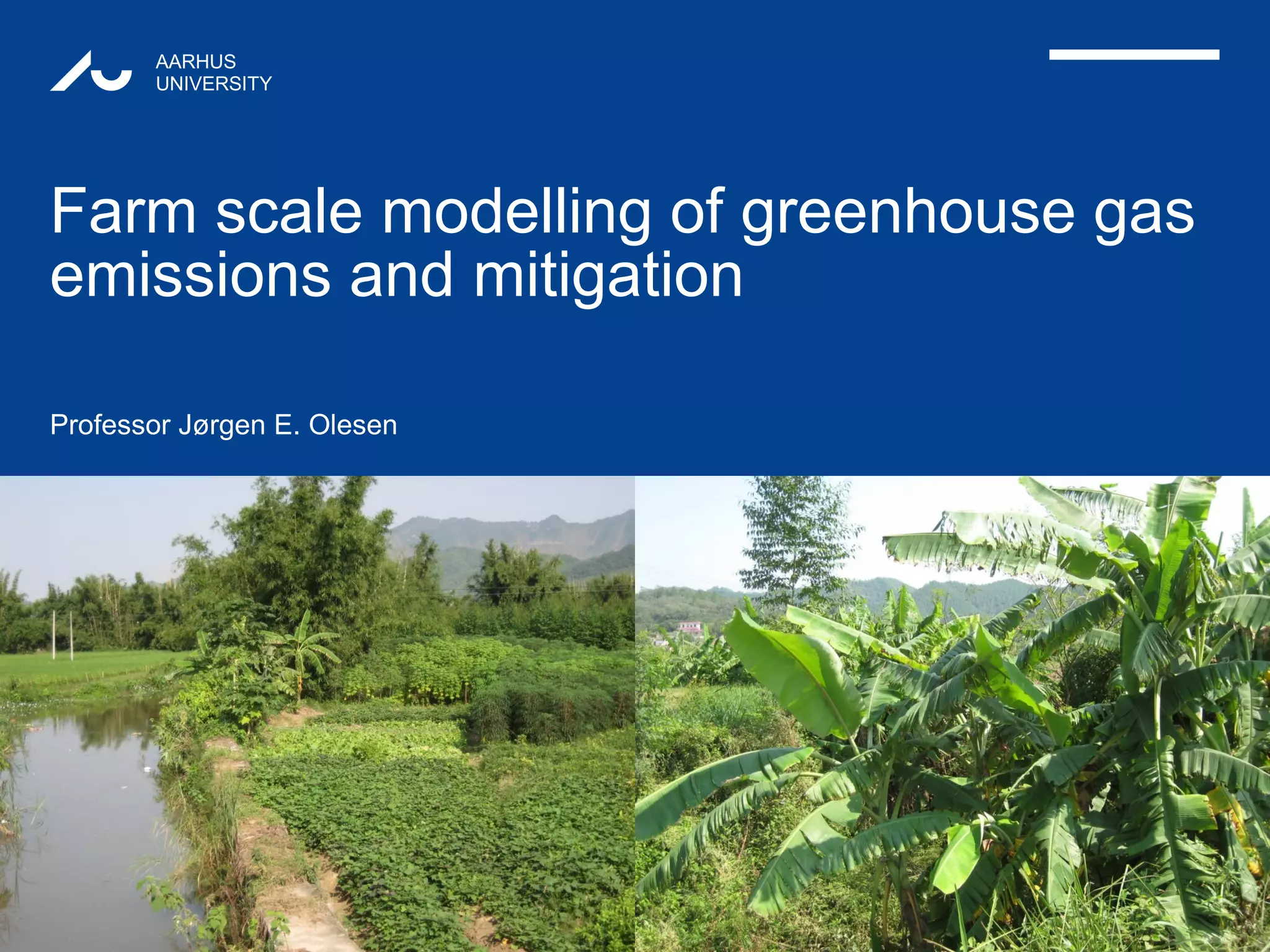 AARHUS UNIVERSITY

Farm scale modelling of greenhouse gas emissions and mitigation

Professor Jørgen E. Olesen